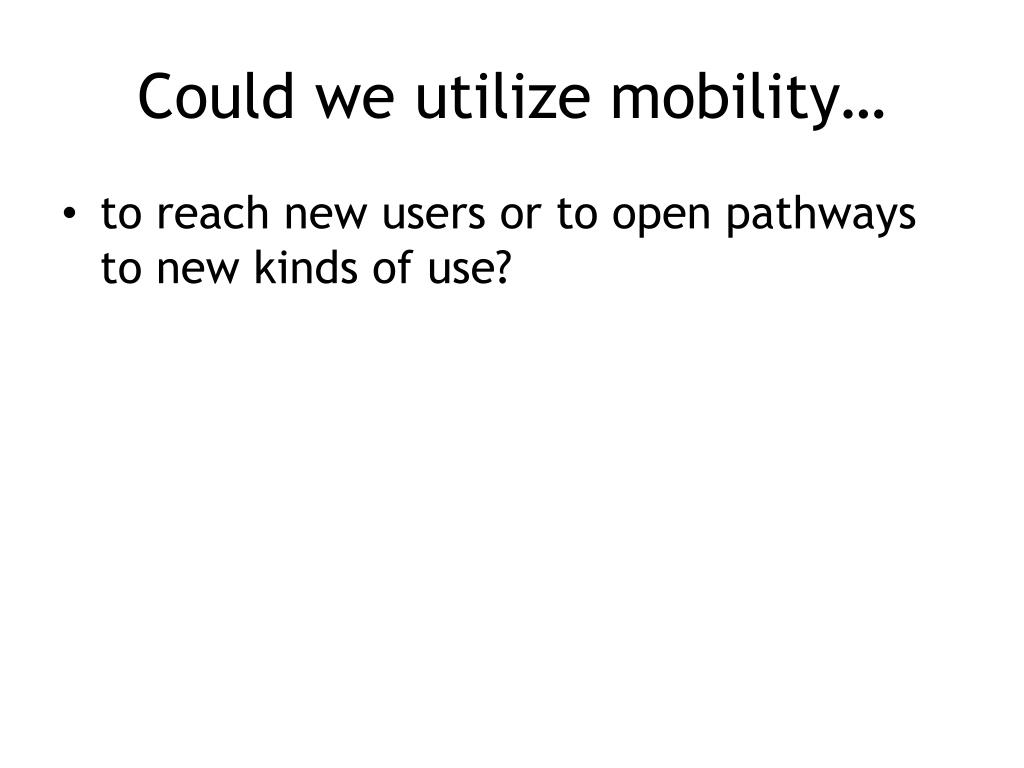 Could we utilize mobility…

• to reach new users or to open pathways to new kinds of use?